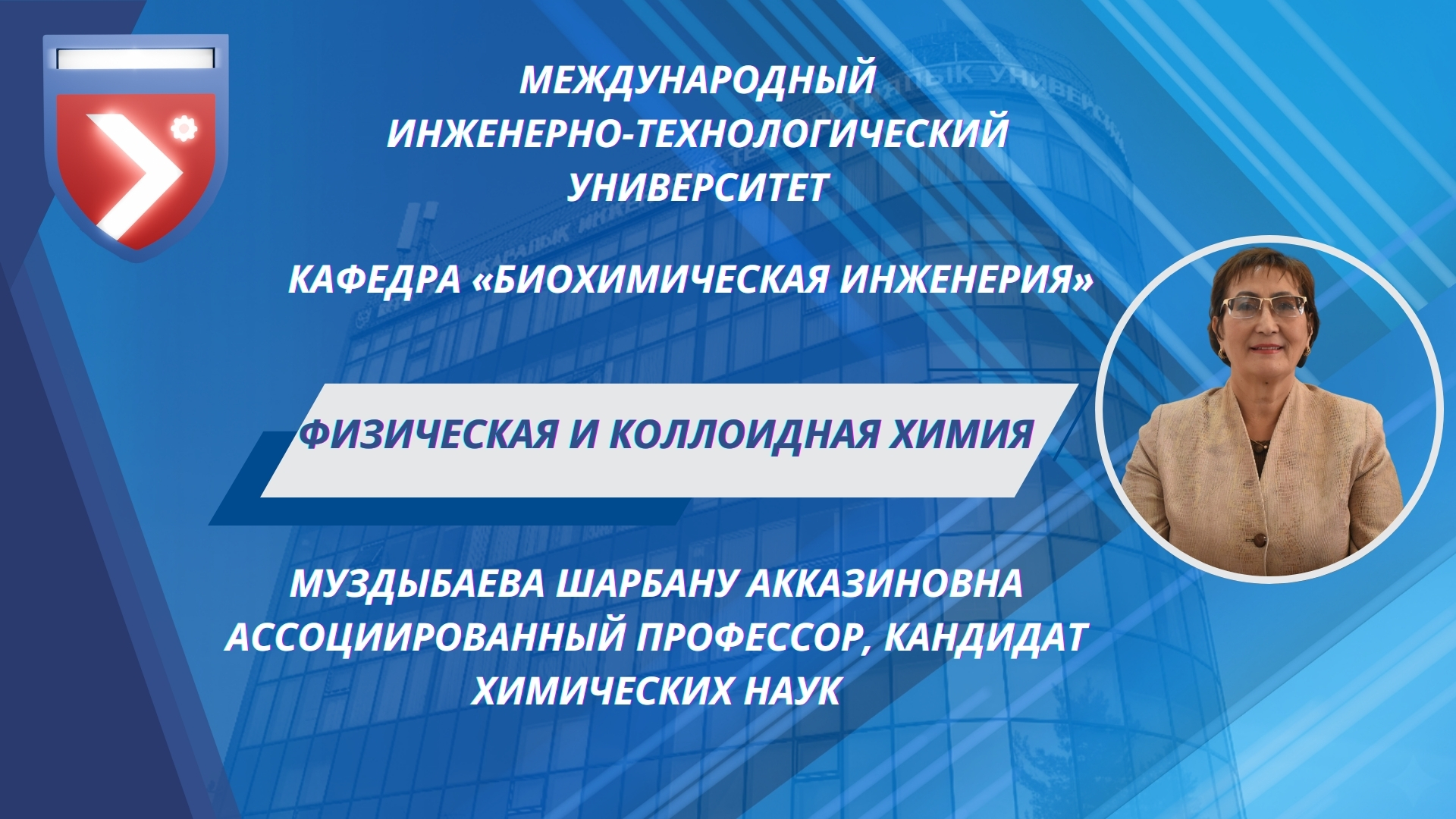 МЕЖДУНАРОДНЫЙ ИНЖЕНЕРНО-ТЕХНОЛОГИЧЕСКИЙ УНИВЕРСИТЕТ

КАФЕДРА «БИОХИМИЧЕСКАЯ ИНЖЕНЕРИЯ»

ФИЗИЧЕСКАЯ И КОЛЛОИДНАЯ ХИМИЯ

МУЗДЫБАЕВА ШАРБАНУ АККАЗИНОВНА
АССОЦИИРОВАННЫЙ ПРОФЕССОР, КАНДИДАТ ХИМИЧЕСКИХ НАУК